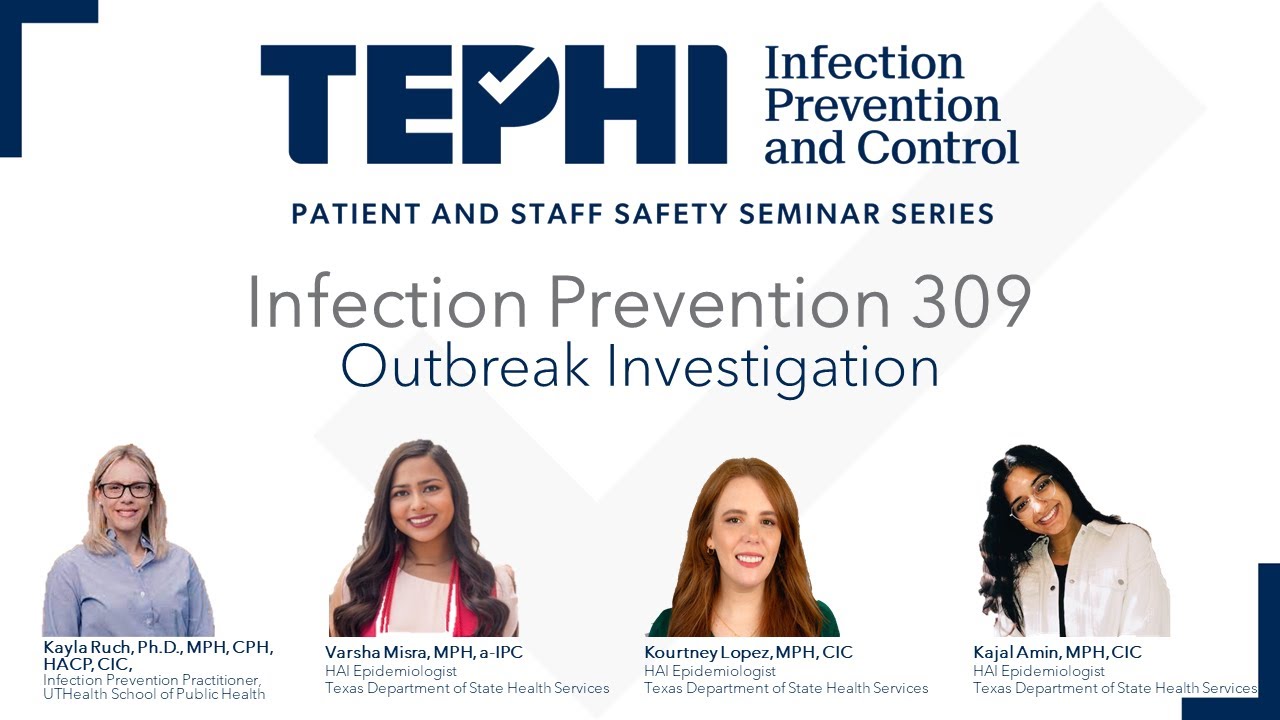 TEPHI Infection Prevention and Control

PATIENT AND STAFF SAFETY SEMINAR SERIES

Infection Prevention 309
Outbreak Investigation

Kayla Ruch, Ph.D., MPH, CPH, HACP, CIC,
Infection Prevention Practitioner, UTHealth School of Public Health

Varsha Misra, MPH, a-IPC
HAI Epidemiologist
Texas Department of State Health Services

Kourtney Lopez, MPH, CIC
HAI Epidemiologist
Texas Department of State Health Services

Kajal Amin, MPH, CIC
HAI Epidemiologist
Texas Department of State Health Services